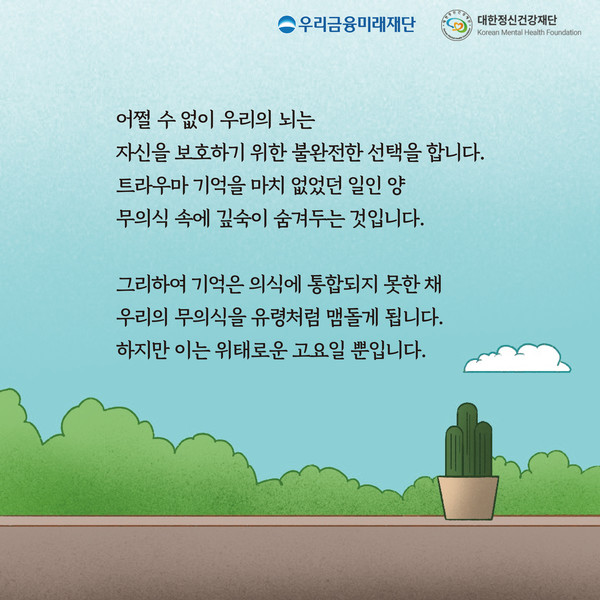 우리금융미래재단

대한정신건강재단
Korean Mental Health Foundation

어쩔 수 없이 우리의 뇌는 자신을 보호하기 위한 불완전한 선택을 합니다. 트라우마 기억을 마치 없었던 일인 양 무의식 속에 깊숙이 숨겨두는 것입니다.

그리하여 기억은 의식에 통합되지 못한 채 우리의 무의식을 유령처럼 맴돌게 됩니다. 하지만 이는 위태로운 고요일 뿐입니다.